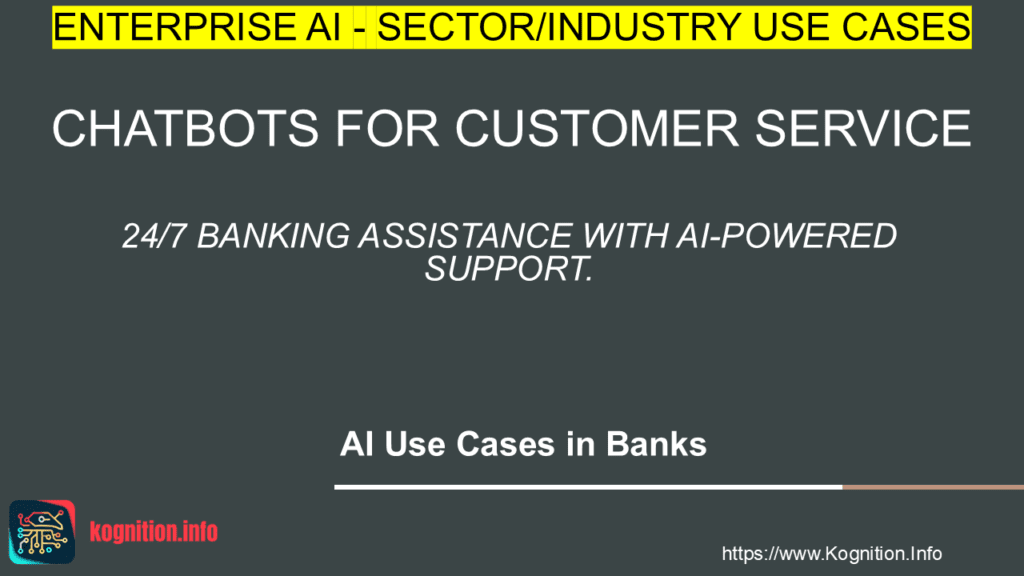 ENTERPRISE AI - SECTOR/INDUSTRY USE CASES

CHATBOTS FOR CUSTOMER SERVICE

24/7 BANKING ASSISTANCE WITH AI-POWERED SUPPORT.

AI Use Cases in Banks

kognition.info

https://www.Kognition.Info